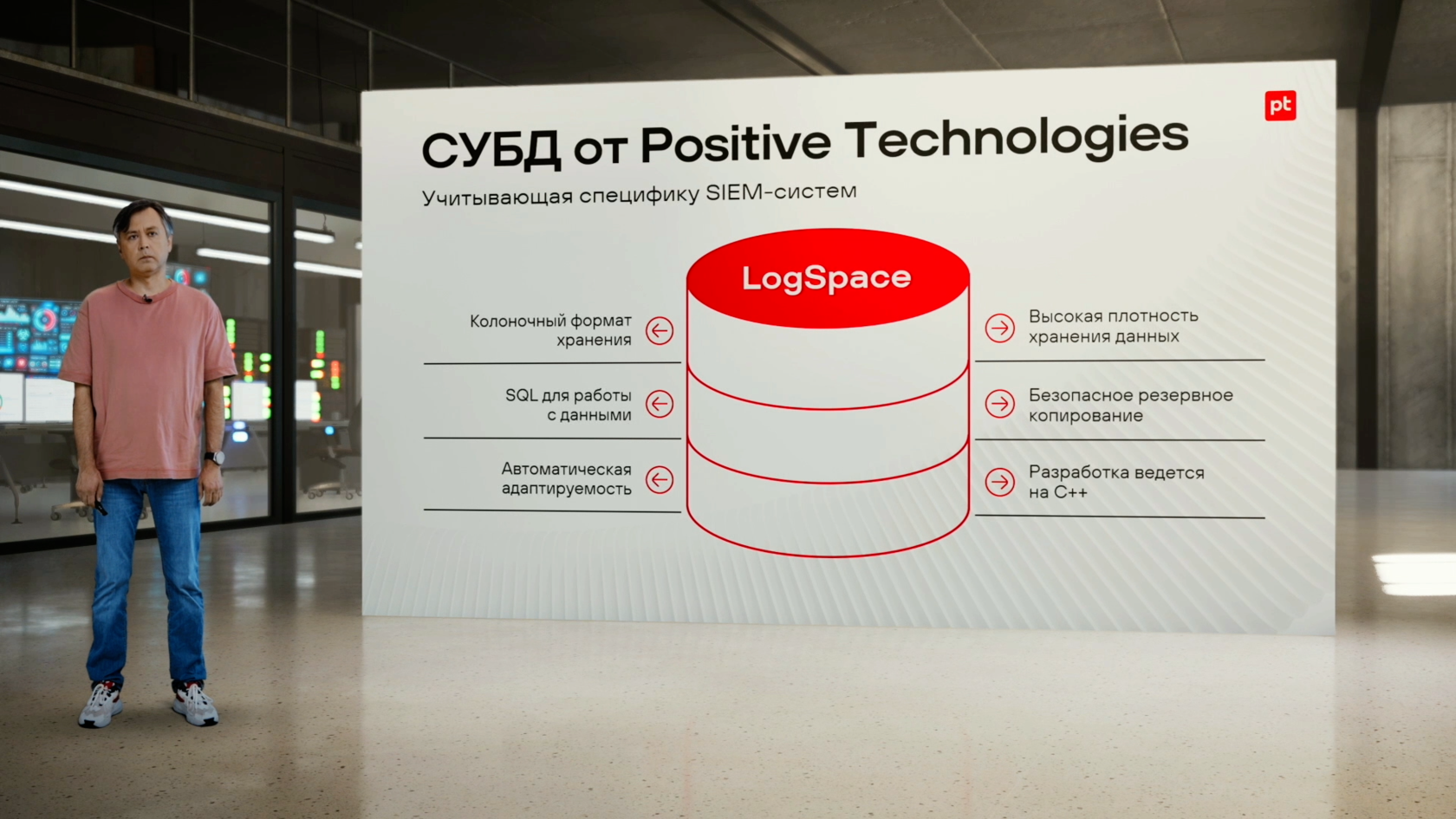 pt

СУБД от Positive Technologies

Учитывающая специфику SIEM-систем

LogSpace

Колоночный формат хранения

SQL для работы с данными

Автоматическая адаптируемость

Высокая плотность хранения данных

Безопасное резервное копирование

Разработка ведется на C++